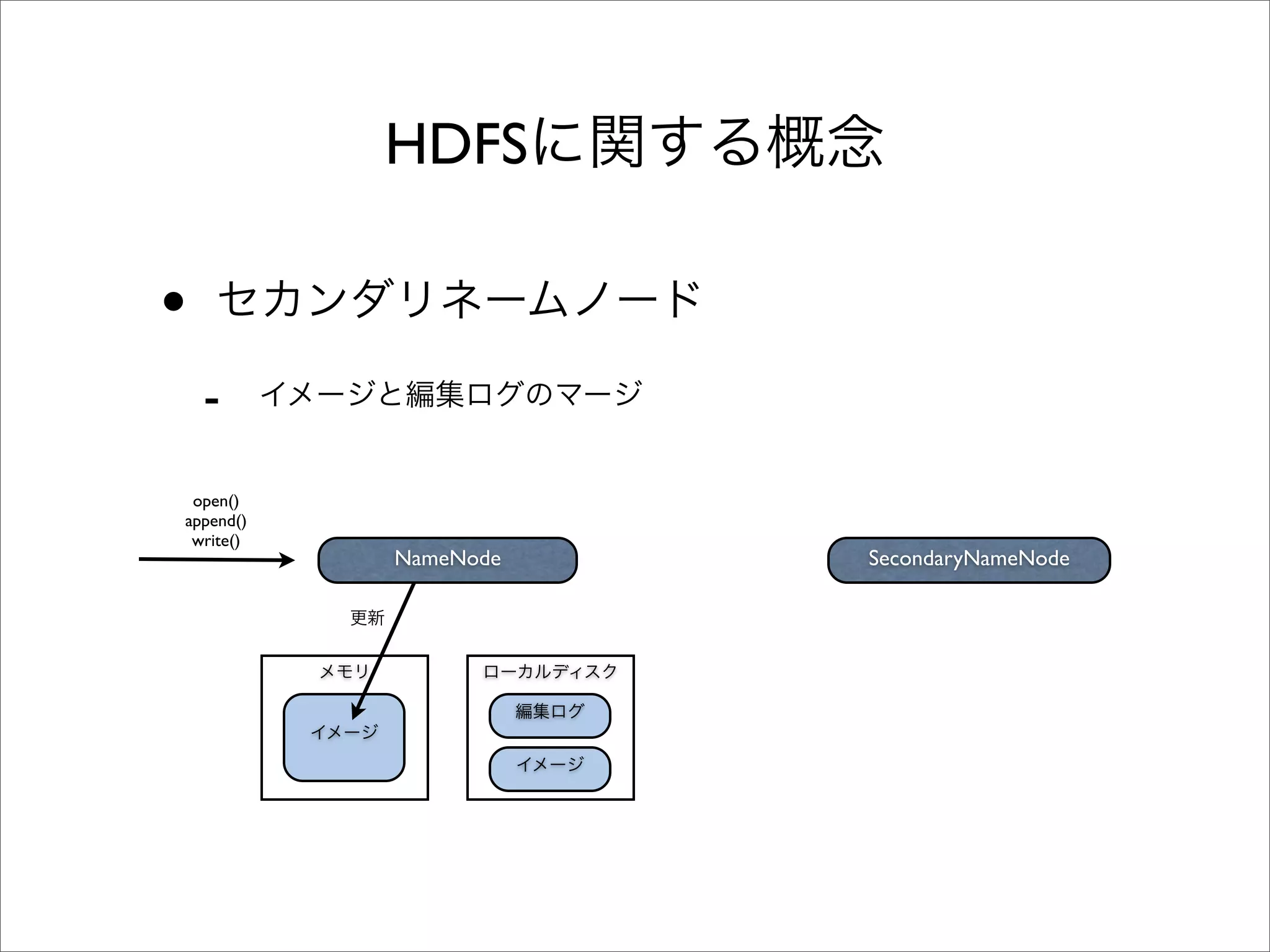 HDFSに関する概念

• セカンダリネームノード

- イメージと編集ログのマージ

open()
append()
write()

NameNode

SecondaryNameNode

更新

メモリ

イメージ

ローカルディスク

編集ログ

イメージ